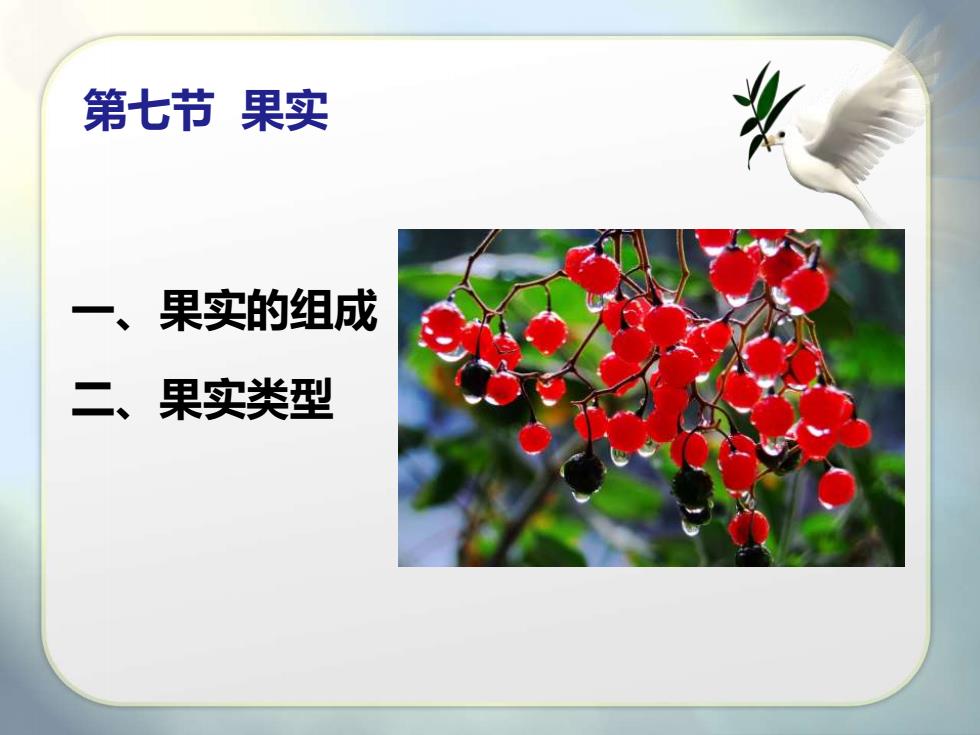 第七节 果实

一、果实的组成

二、果实类型